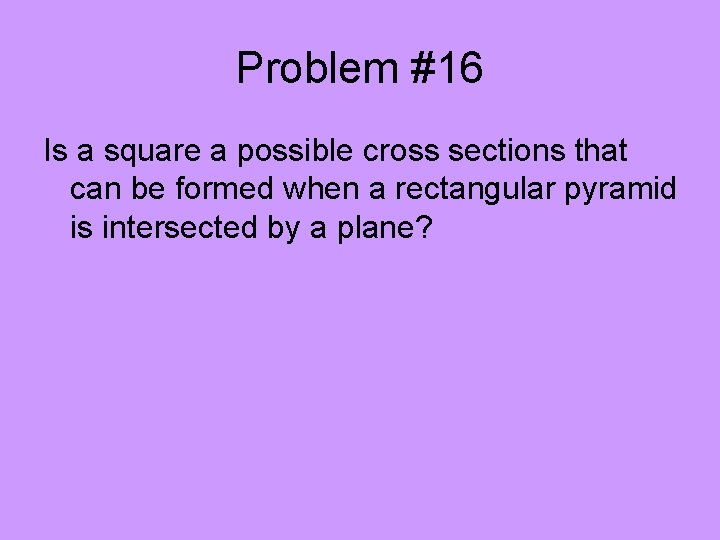 Problem #16

Is a square a possible cross sections that can be formed when a rectangular pyramid is intersected by a plane?